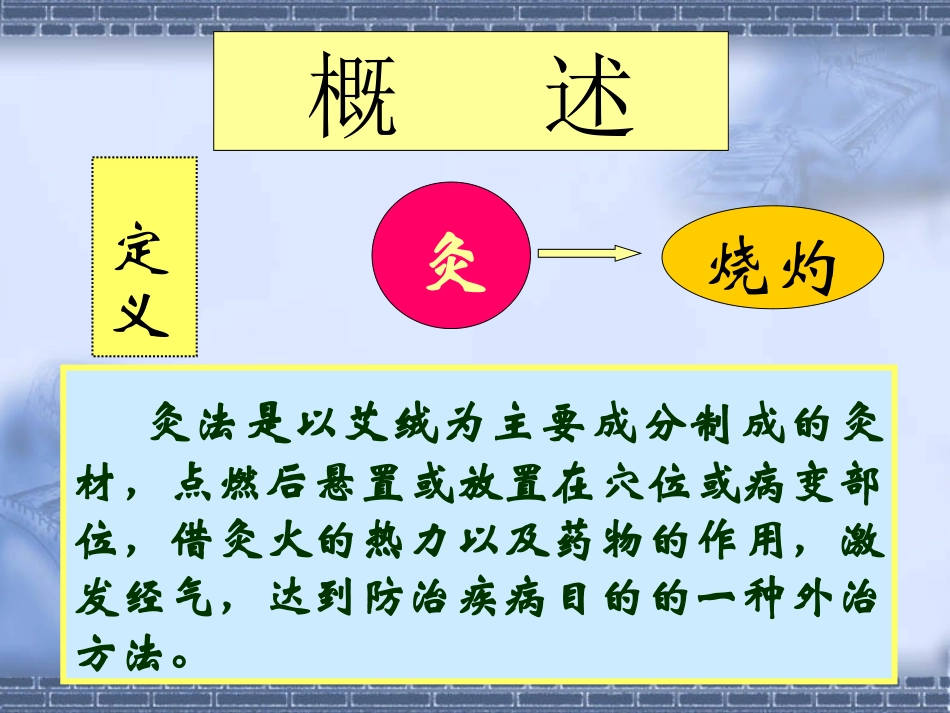 概　述

定义

灸

烧灼

灸法是以艾绒为主要成分制成的灸材，点燃后悬置或放置在穴位或病变部位，借灸火的热力以及药物的作用，激发经气，达到防治疾病目的的一种外治方法。